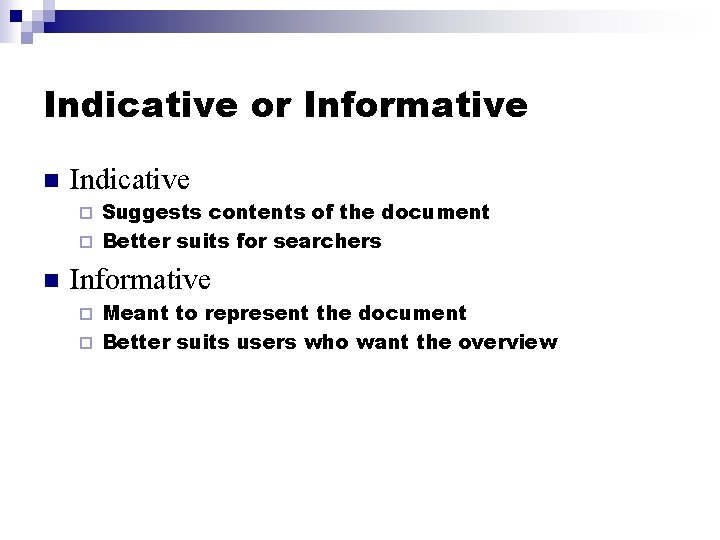 Indicative or Informative

Indicative
Suggests contents of the document
Better suits for searchers

Informative
Meant to represent the document
Better suits users who want the overview